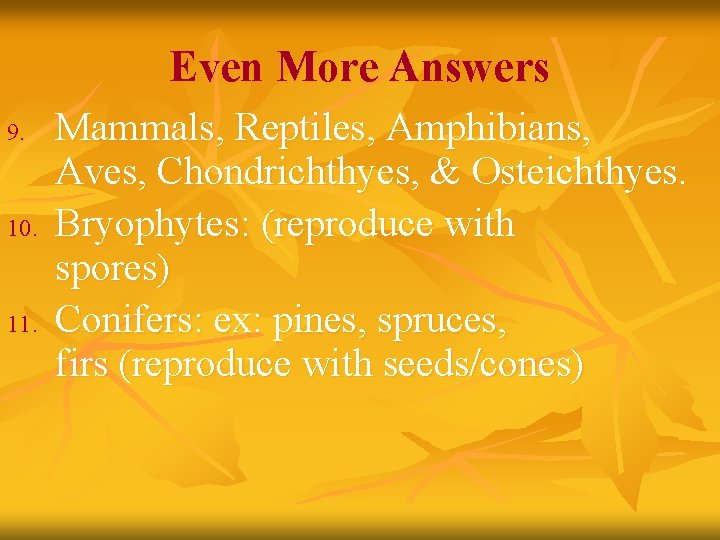 Even More Answers

9. Mammals, Reptiles, Amphibians, Aves, Chondrichthyes, & Osteichthyes.

10. Bryophytes: (reproduce with spores)

11. Conifers: ex: pines, spruces, firs (reproduce with seeds/cones)